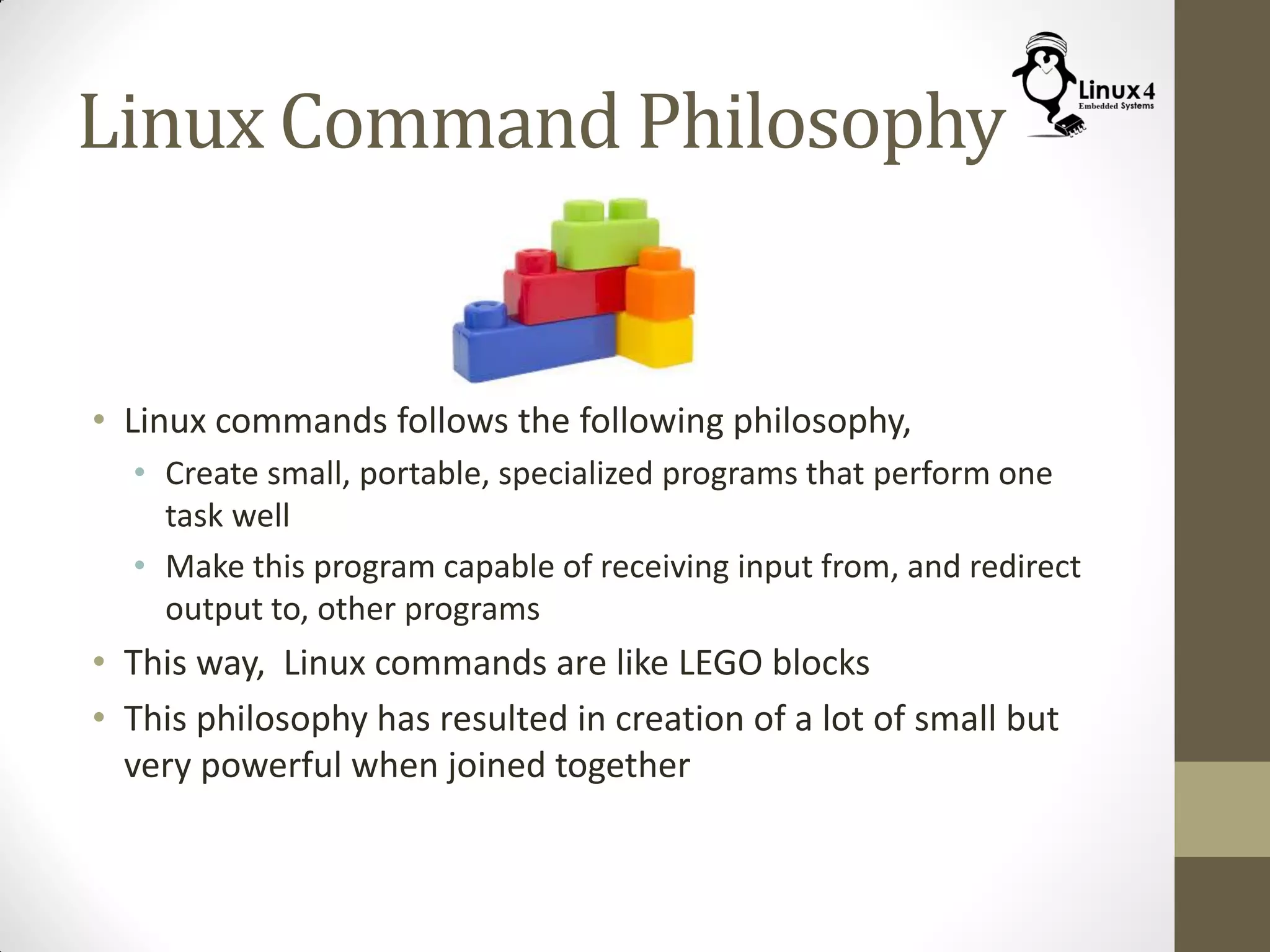 Linux Command Philosophy

Linux 4
Embedded Systems

• Linux commands follows the following philosophy,
  • Create small, portable, specialized programs that perform one task well
  • Make this program capable of receiving input from, and redirect output to, other programs
• This way,  Linux commands are like LEGO blocks
• This philosophy has resulted in creation of a lot of small but very powerful when joined together